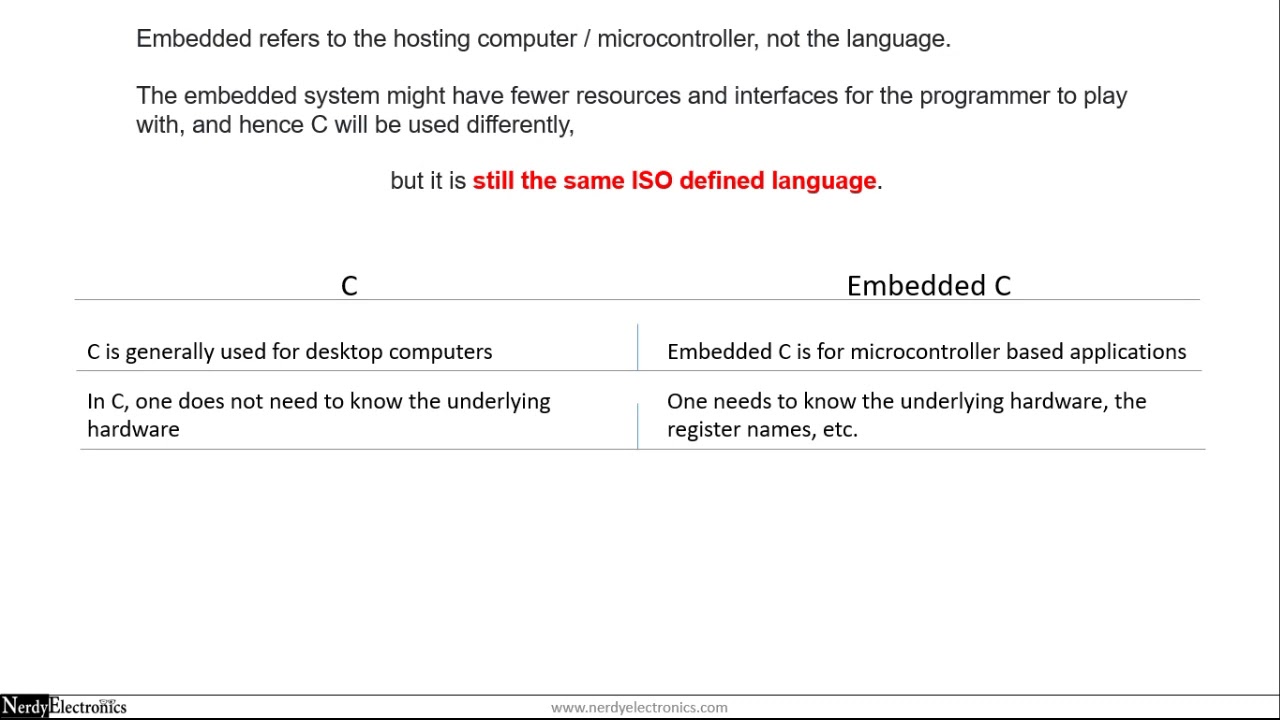 Embedded refers to the hosting computer / microcontroller, not the language.

The embedded system might have fewer resources and interfaces for the programmer to play with, and hence C will be used differently,

but it is still the same ISO defined language.

| C | Embedded C |
|---|---|
| C is generally used for desktop computers | Embedded C is for microcontroller based applications |
| In C, one does not need to know the underlying hardware | One needs to know the underlying hardware, the register names, etc. |

NerdyElectronics

www.nerdyelectronics.com